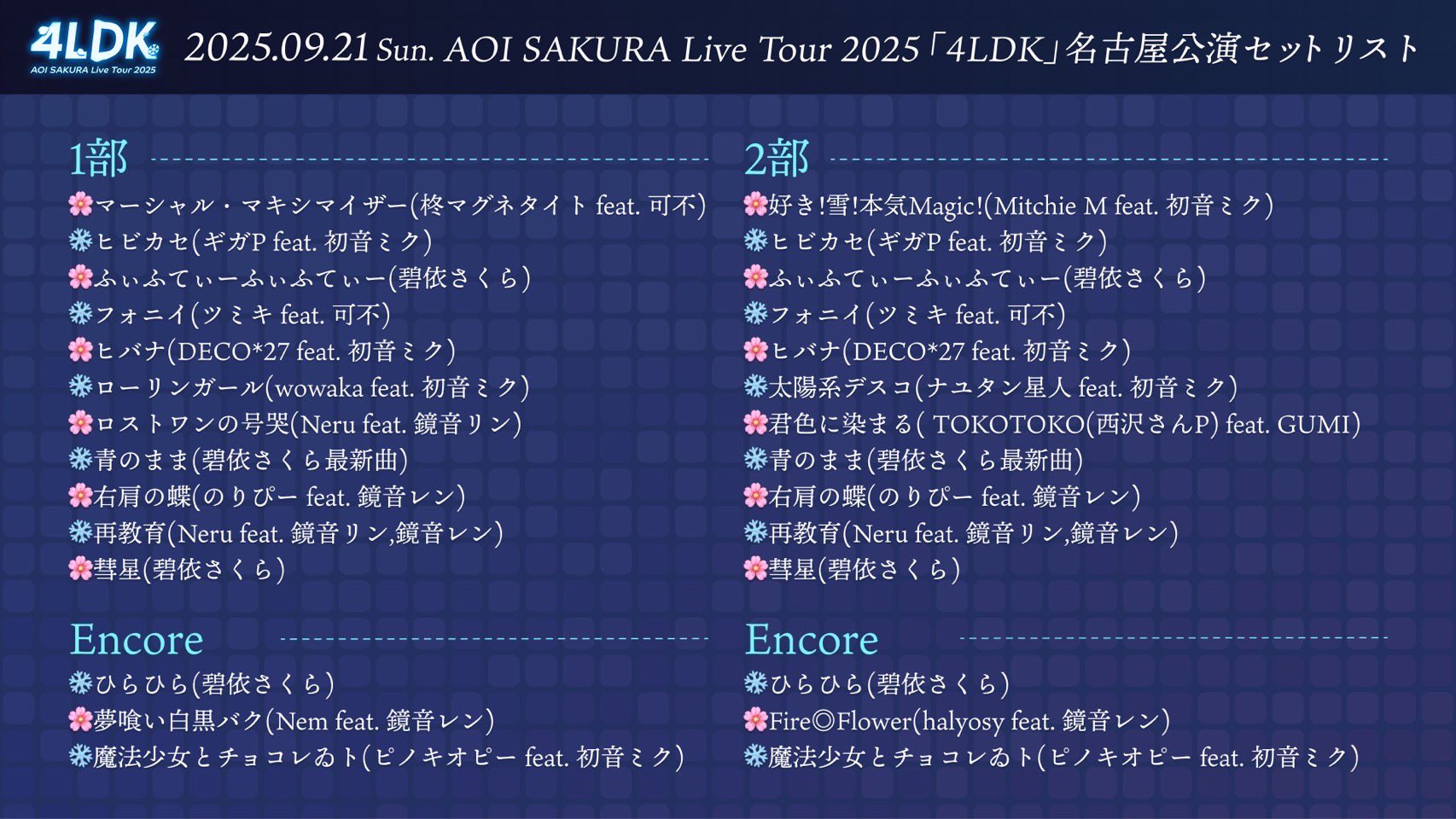 4LDK
AOI SAKURA Live Tour 2025

2025.09.21 Sun. AOI SAKURA Live Tour 2025「4LDK」名古屋公演セットリスト

1部
🌸マーシャル・マキシマイザー(柊マグネタイト feat. 可不)
❄ヒビカセ(ギガP feat. 初音ミク)
🌸ふぃふてぃーふぃふてぃー(碧依さくら)
❄フォニイ(ツミキ feat. 可不)
🌸ヒバナ(DECO*27 feat. 初音ミク)
❄ローリンガール(wowaka feat. 初音ミク)
🌸ロストワンの号哭(Neru feat. 鏡音リン)
❄青のまま(碧依さくら最新曲)
🌸右肩の蝶(のりぴー feat. 鏡音レン)
❄再教育(Neru feat. 鏡音リン,鏡音レン)
🌸彗星(碧依さくら)

Encore
❄ひらひら(碧依さくら)
🌸夢喰い白黒バク(Nem feat. 鏡音レン)
❄魔法少女とチョコレゐト(ピノキオピー feat. 初音ミク)

2部
🌸好き!雪!本気Magic!(Mitchie M feat. 初音ミク)
❄ヒビカセ(ギガP feat. 初音ミク)
🌸ふぃふてぃーふぃふてぃー(碧依さくら)
❄フォニイ(ツミキ feat. 可不)
🌸ヒバナ(DECO*27 feat. 初音ミク)
❄太陽系デスコ(ナユタン星人 feat. 初音ミク)
🌸君色に染まる( TOKOTOKO(西沢さんP) feat. GUMI)
❄青のまま(碧依さくら最新曲)
🌸右肩の蝶(のりぴー feat. 鏡音レン)
❄再教育(Neru feat. 鏡音リン,鏡音レン)
🌸彗星(碧依さくら)

Encore
❄ひらひら(碧依さくら)
🌸Fire◎Flower(halyosy feat. 鏡音レン)
❄魔法少女とチョコレゐト(ピノキオピー feat. 初音ミク)